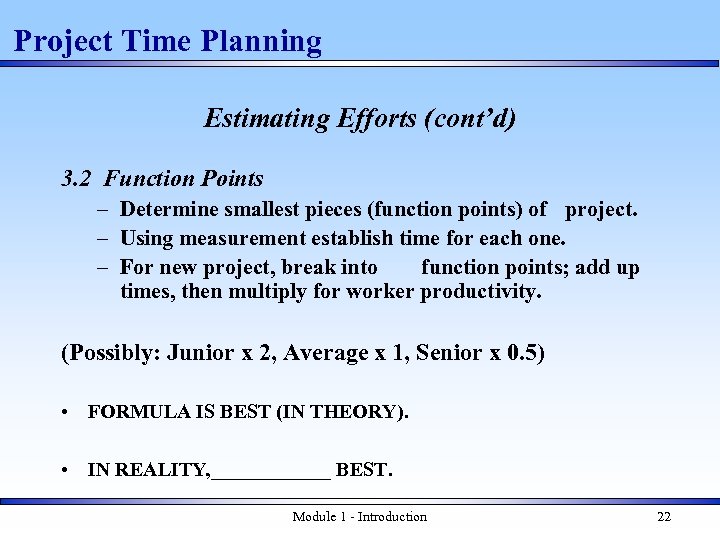 Project Time Planning

Estimating Efforts (cont'd)

3.2 Function Points

– Determine smallest pieces (function points) of project.
– Using measurement establish time for each one.
– For new project, break into function points; add up times, then multiply for worker productivity.

(Possibly: Junior x 2, Average x 1, Senior x 0.5)

• FORMULA IS BEST (IN THEORY).

• IN REALITY,____________ BEST.

Module 1 - Introduction

22